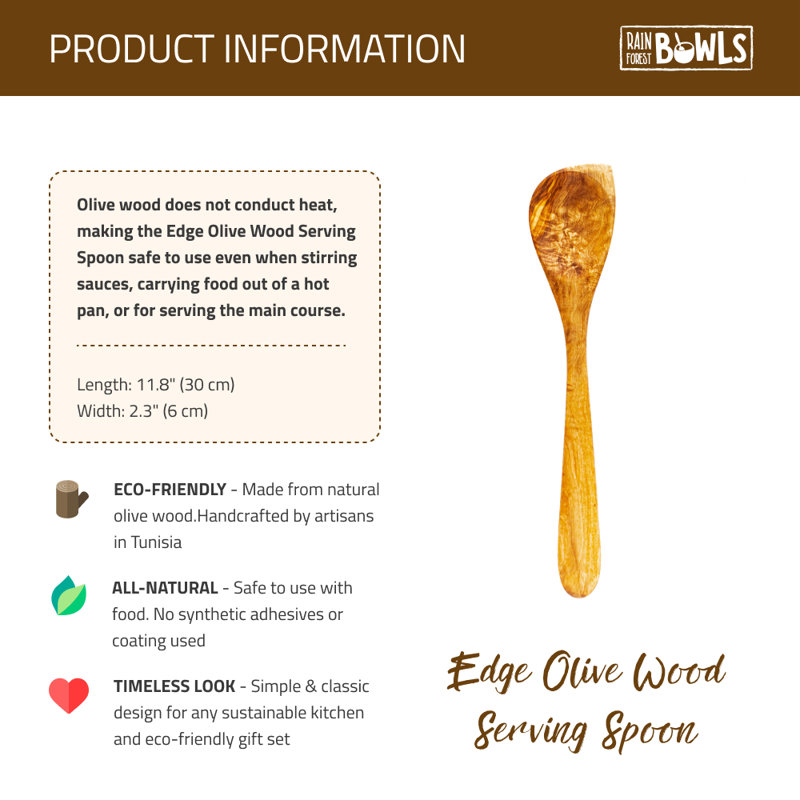 PRODUCT INFORMATION

RAIN FOREST BOWLS

Olive wood does not conduct heat, making the Edge Olive Wood Serving Spoon safe to use even when stirring sauces, carrying food out of a hot pan, or for serving the main course.

Length: 11.8" (30 cm)
Width: 2.3" (6 cm)

ECO-FRIENDLY - Made from natural olive wood.Handcrafted by artisans in Tunisia

ALL-NATURAL - Safe to use with food. No synthetic adhesives or coating used

TIMELESS LOOK - Simple & classic design for any sustainable kitchen and eco-friendly gift set

Edge Olive Wood Serving Spoon